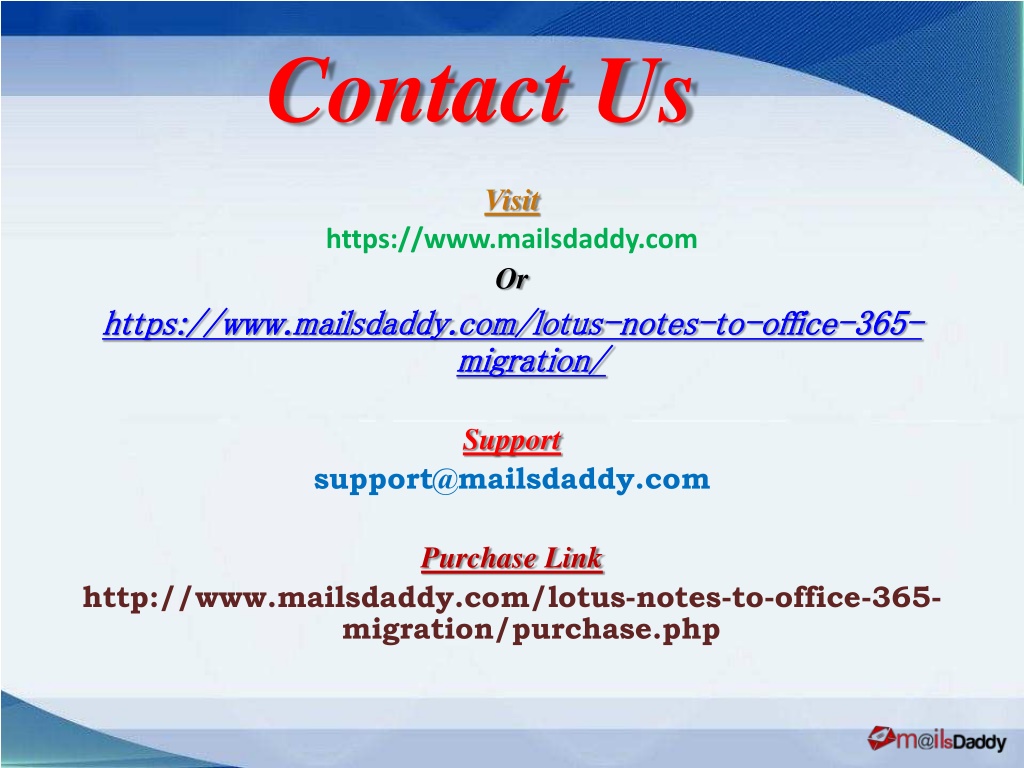 Contact Us

Visit
https://www.mailsdaddy.com
Or
https://www.mailsdaddy.com/lotus-notes-to-office-365-migration/

Support
support@mailsdaddy.com

Purchase Link
http://www.mailsdaddy.com/lotus-notes-to-office-365-migration/purchase.php

m@ilsDaddy